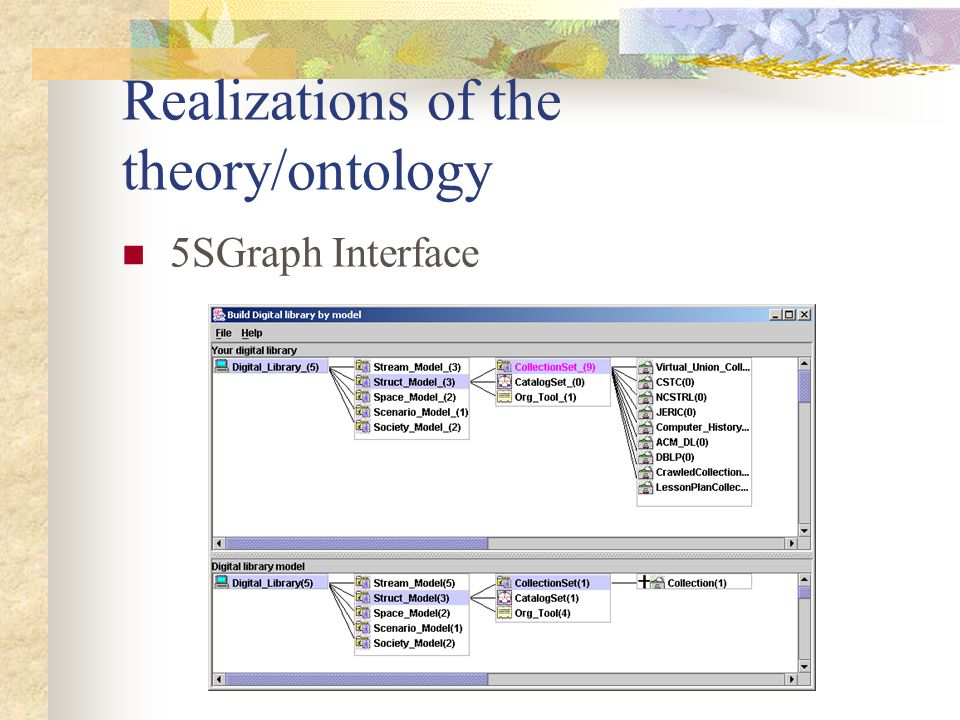 Realizations of the theory/ontology

5SGraph Interface

Build Digital library by model

File Help

Your digital library

Digital_Library_(5)

Stream_Model_(3)
Struct_Model_(3)
Space_Model_(2)
Scenario_Model_(1)
Society_Model_(2)

CollectionSet_(9)
CatalogSet_(0)
Org_Tool_(1)

Virtual_Union_Coll...
CSTC(0)
NCSTRL(0)
JERIC(0)
Computer_History...
ACM_DL(0)
DBLP(0)
CrawledCollection...
LessonPlanCollec...

Digital library model

Digital_Library(5)

Stream_Model(5)
Struct_Model(3)
Space_Model(2)
Scenario_Model(1)
Society_Model(2)

CollectionSet(1)
CatalogSet(1)
Org_Tool(4)

Collection(1)